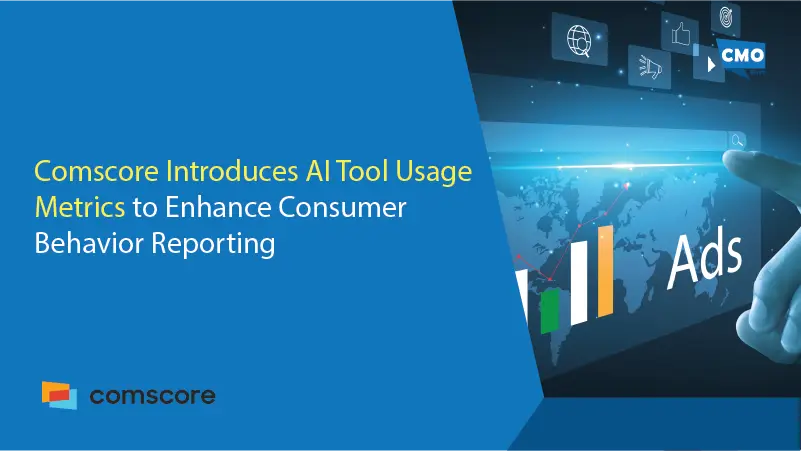 CMO

Comscore Introduces AI Tool Usage Metrics to Enhance Consumer Behavior Reporting

Ads

comscore